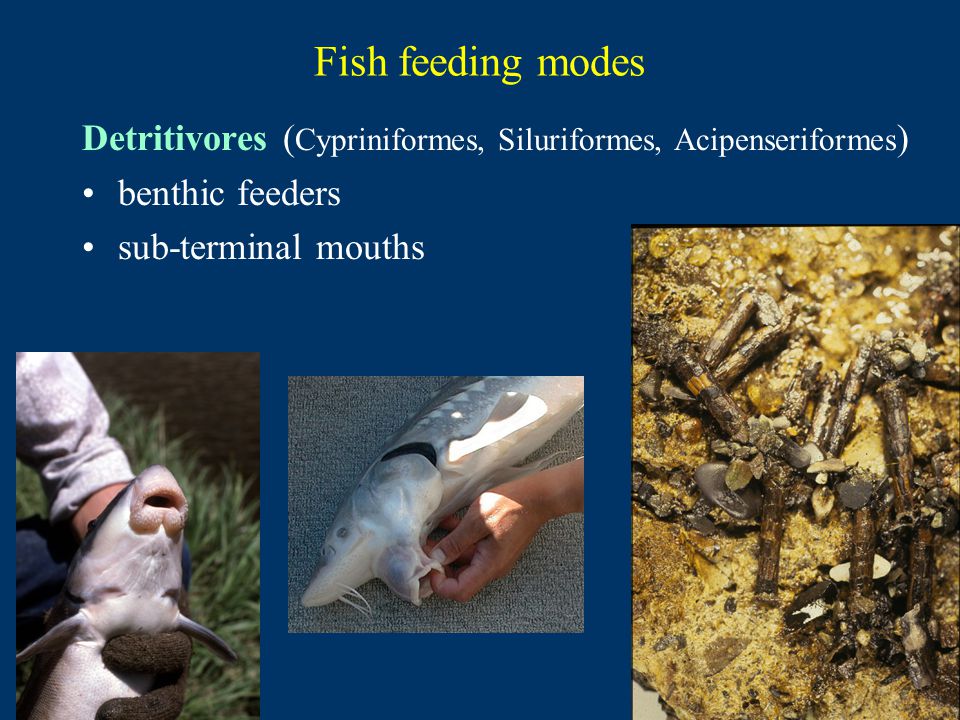 Fish feeding modes

Detritivores (Cypriniformes, Siluriformes, Acipenseriformes)

• benthic feeders
• sub-terminal mouths